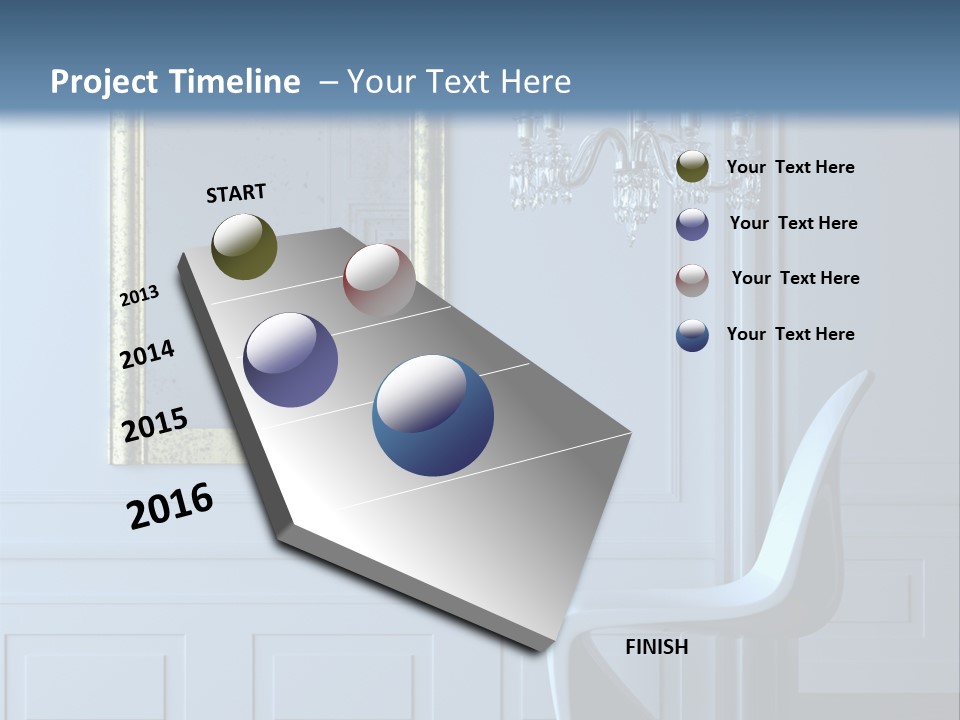 Project Timeline – Your Text Here

START

2013

2014

2015

2016

FINISH

Your Text Here

Your Text Here

Your Text Here

Your Text Here